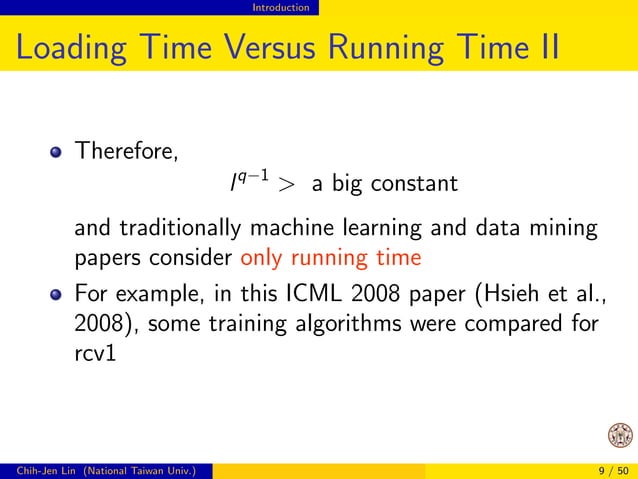 Introduction

Loading Time Versus Running Time II

Therefore,

$l^{q-1} >$ a big constant

and traditionally machine learning and data mining papers consider only running time

For example, in this ICML 2008 paper (Hsieh et al., 2008), some training algorithms were compared for rcv1

Chih-Jen Lin (National Taiwan Univ.)

9 / 50